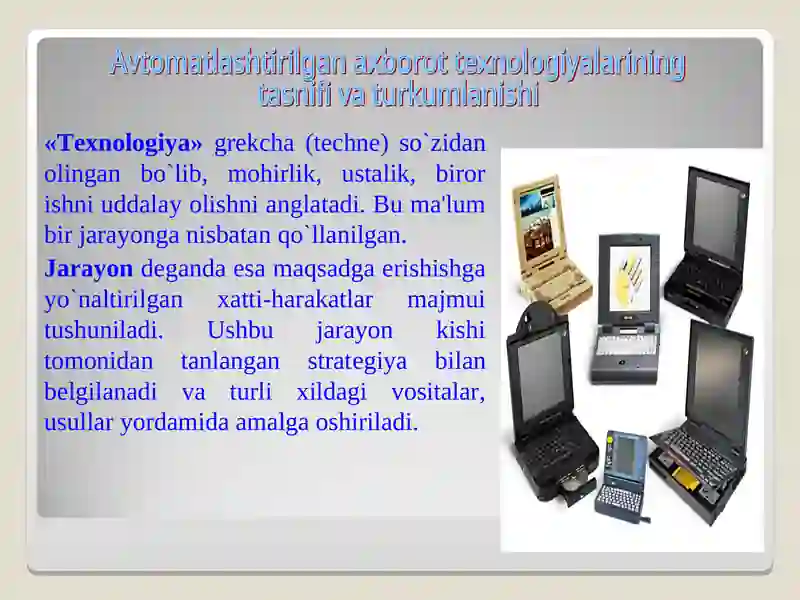 Avtomatlashtirilgan axborot texnologiyalarining tasnifi va turkumlanishi

«Texnologiya» grekcha (techne) so`zidan olingan bo`lib, mohirlik, ustalik, biror ishni uddalay olishni anglatadi. Bu ma'lum bir jarayonga nisbatan qo`llanilgan.

Jarayon deganda esa maqsadga erishishga yo`naltirilgan xatti-harakatlar majmui tushuniladi. Ushbu jarayon kishi tomonidan tanlangan strategiya bilan belgilanadi va turli xildagi vositalar, usullar yordamida amalga oshiriladi.